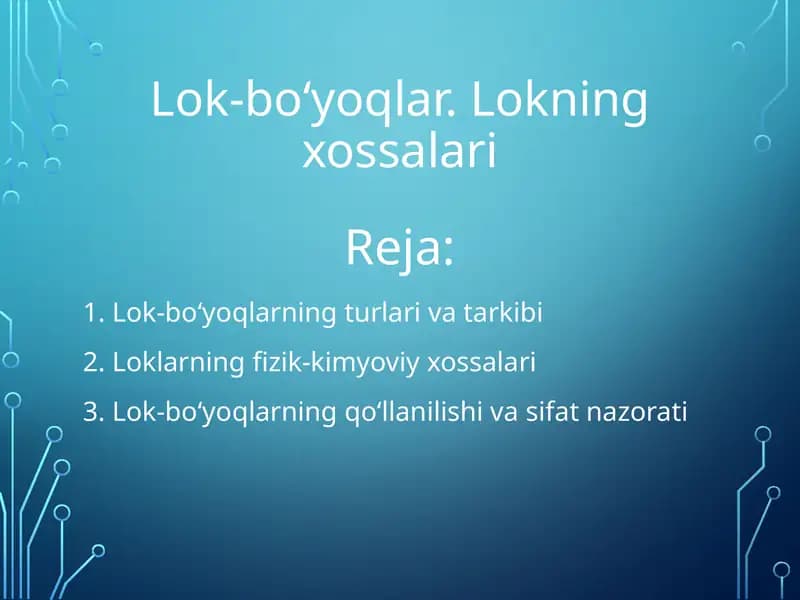 Lok-bo‘yoqlar. Lokning xossalari

Reja:

1. Lok-bo‘yoqlarning turlari va tarkibi
2. Loklarning fizik-kimyoviy xossalari
3. Lok-bo‘yoqlarning qo‘llanilishi va sifat nazorati